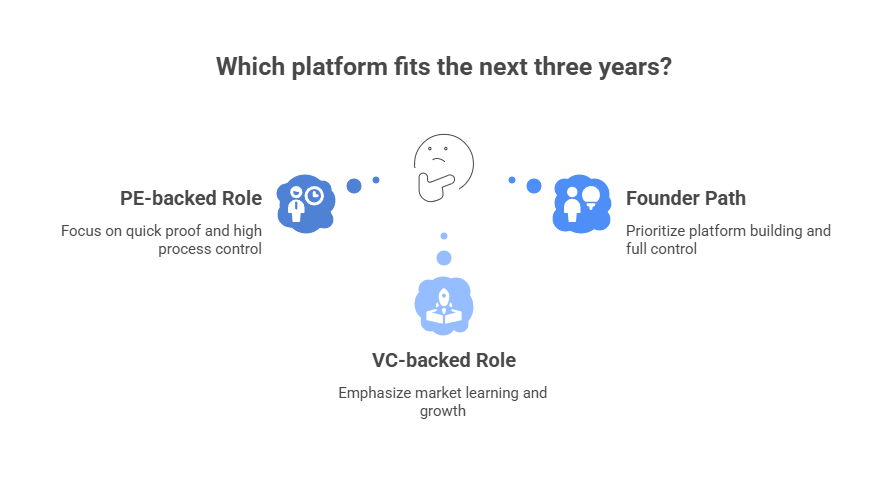 Which platform fits the next three years?

PE-backed Role

Focus on quick proof and high process control

Founder Path

Prioritize platform building and full control

VC-backed Role

Emphasize market learning and growth